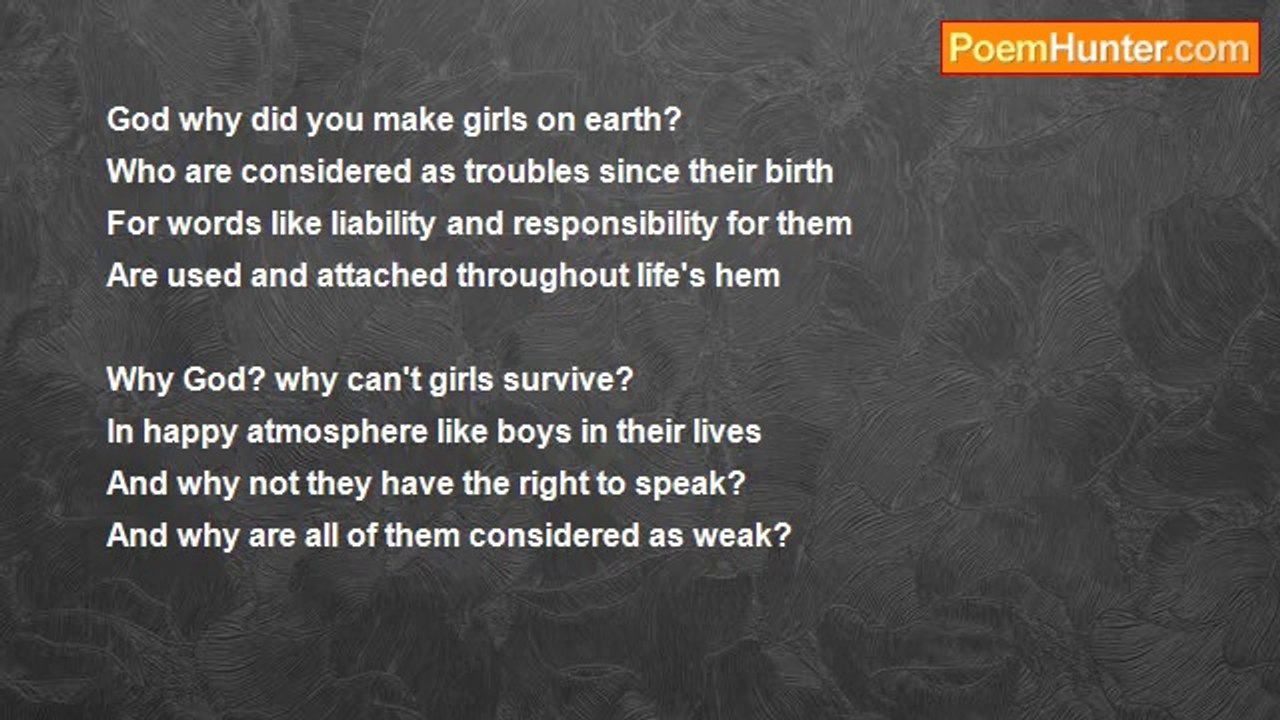 PoemHunter.com

God why did you make girls on earth?
Who are considered as troubles since their birth
For words like liability and responsibility for them
Are used and attached throughout life's hem

Why God? why can't girls survive?
In happy atmosphere like boys in their lives
And why not they have the right to speak?
And why are all of them considered as weak?